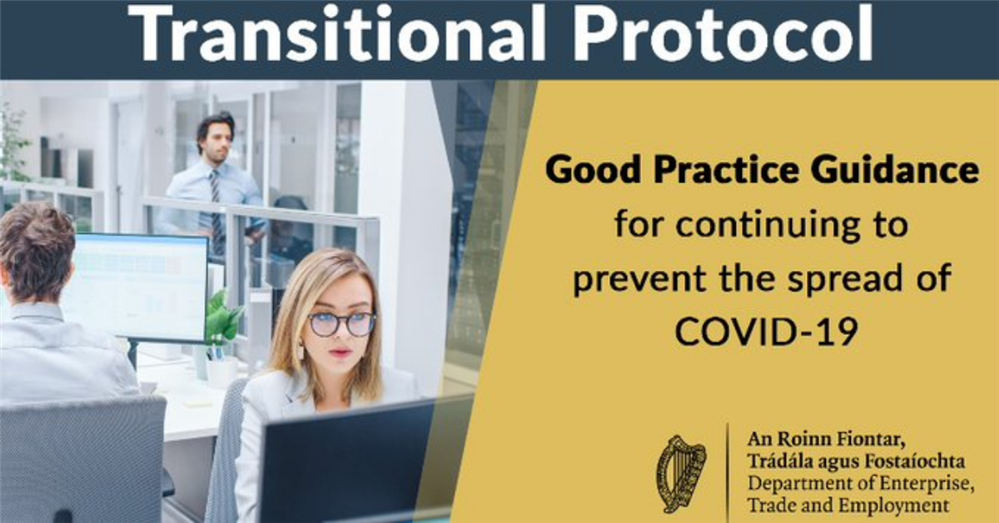 Transitional Protocol

Good Practice Guidance for continuing to prevent the spread of COVID-19

An Roinn Fiontar, Trádála agus Fostaíochta
Department of Enterprise, Trade and Employment